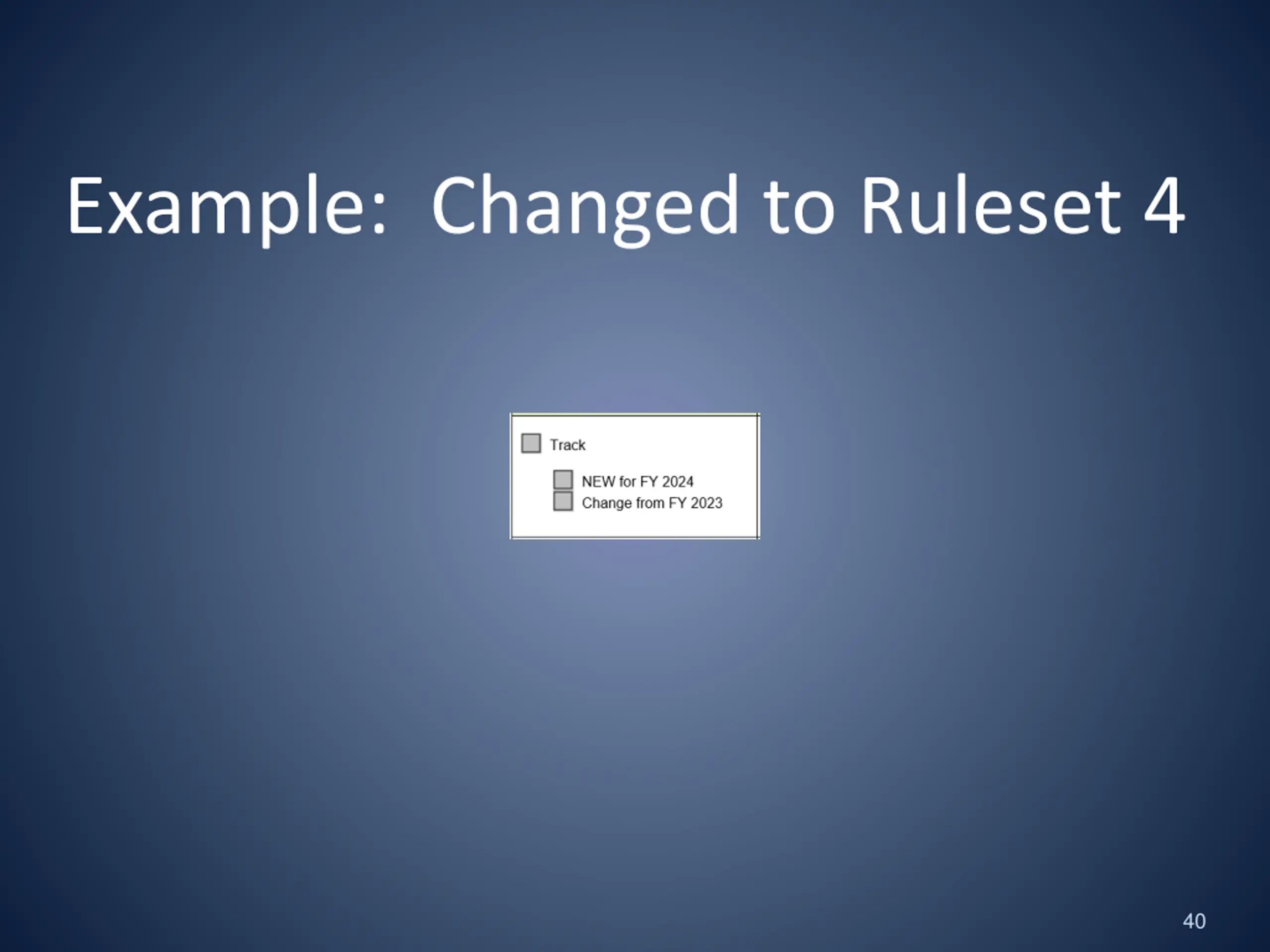 Example: Changed to Ruleset 4

Track

NEW for FY 2024
Change from FY 2023

40